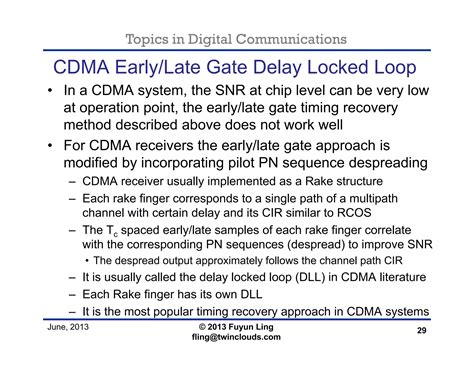 Topics in Digital Communications

CDMA Early/Late Gate Delay Locked Loop

• In a CDMA system, the SNR at chip level can be very low at operation point, the early/late gate timing recovery method described above does not work well

• For CDMA receivers the early/late gate approach is modified by incorporating pilot PN sequence despreading

– CDMA receiver usually implemented as a Rake structure

– Each rake finger corresponds to a single path of a multipath channel with certain delay and its CIR similar to RCOS

– The $T_c$ spaced early/late samples of each rake finger correlate with the corresponding PN sequences (despread) to improve SNR

• The despread output approximately follows the channel path CIR

– It is usually called the delay locked loop (DLL) in CDMA literature

– Each Rake finger has its own DLL

– It is the most popular timing recovery approach in CDMA systems

June, 2013

© 2013 Fuyun Ling
fling@twinclouds.com

29